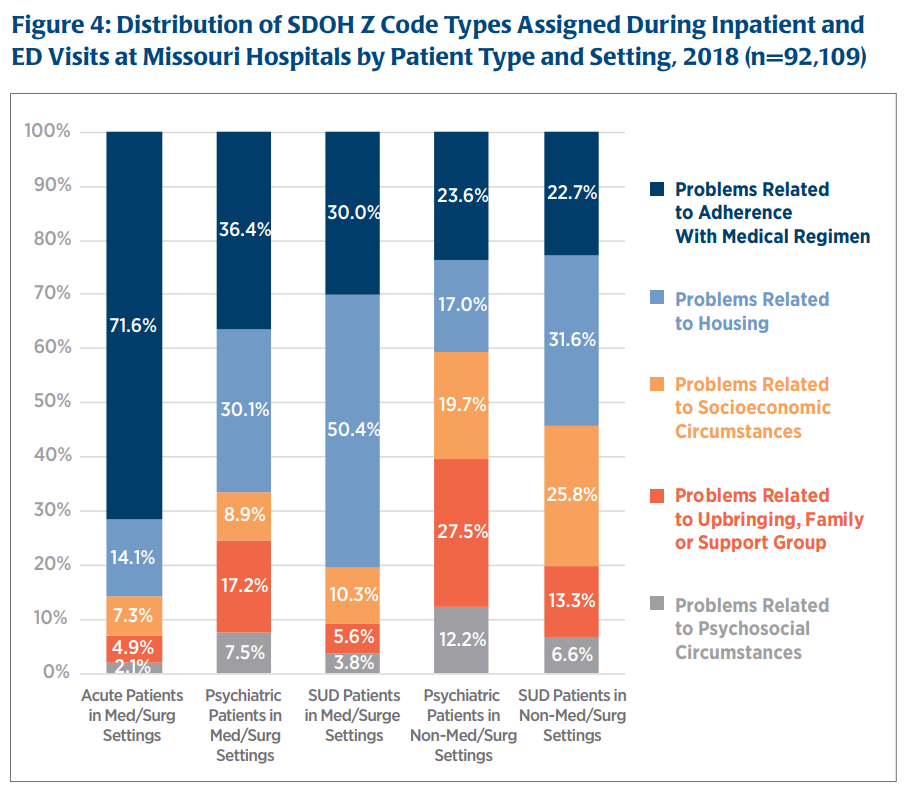 Figure 4: Distribution of SDOH Z Code Types Assigned During Inpatient and ED Visits at Missouri Hospitals by Patient Type and Setting, 2018 (n=92,109)

100%
90%
80%
70%
60%
50%
40%
30%
20%
10%
0%

71.6%
14.1%
7.3%
4.9%
2.1%

36.4%
30.1%
8.9%
17.2%
7.5%

30.0%
50.4%
10.3%
5.6%
3.8%

23.6%
17.0%
19.7%
27.5%
12.2%

22.7%
31.6%
25.8%
13.3%
6.6%

Acute Patients in Med/Surg Settings

Psychiatric Patients in Med/Surg Settings

SUD Patients in Med/Surge Settings

Psychiatric Patients in Non-Med/Surg Settings

SUD Patients in Non-Med/Surg Settings

Problems Related to Adherence With Medical Regimen

Problems Related to Housing

Problems Related to Socioeconomic Circumstances

Problems Related to Upbringing, Family or Support Group

Problems Related to Psychosocial Circumstances